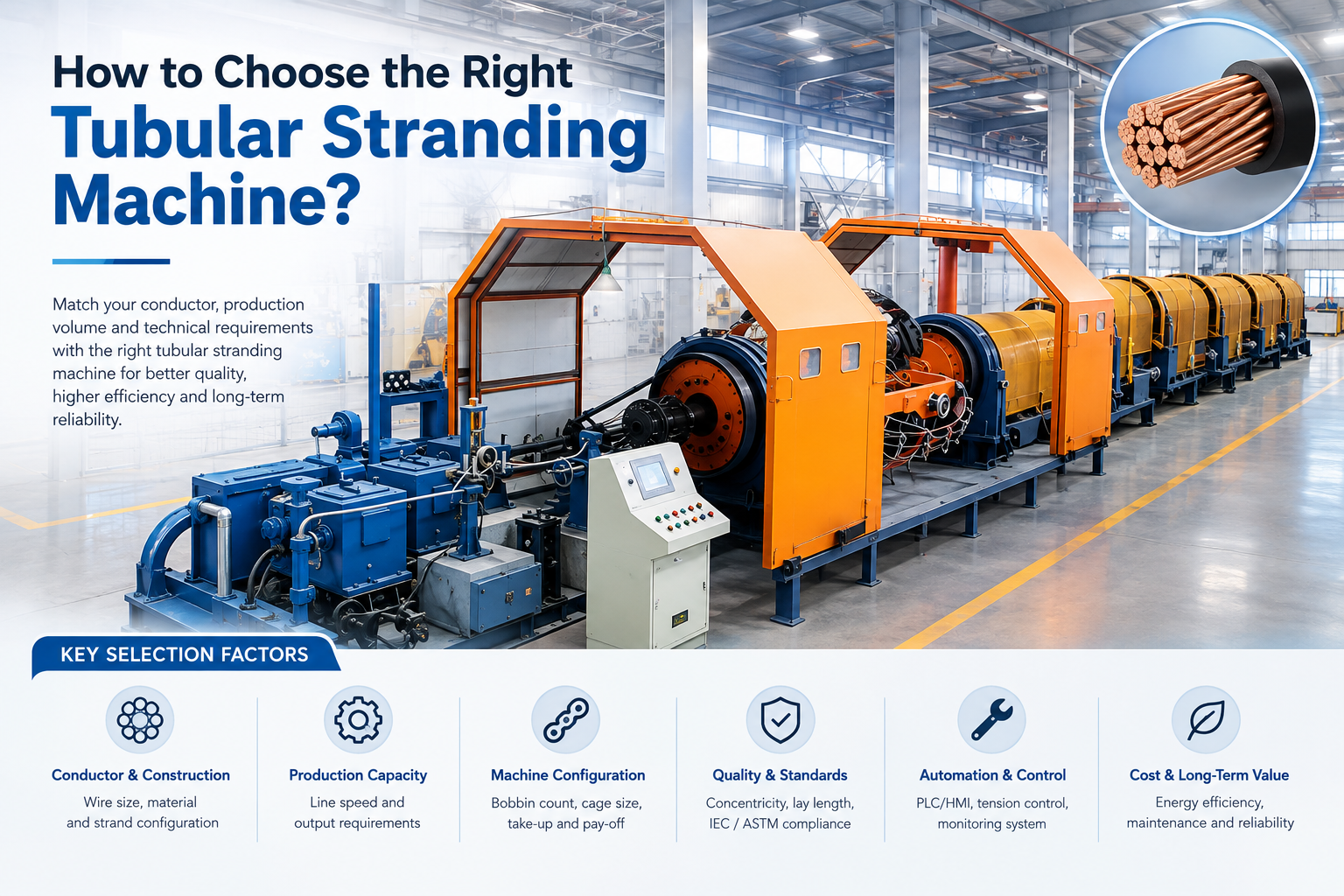 How to Choose the Right
Tubular Stranding Machine?

Match your conductor, production volume and technical requirements with the right tubular stranding machine for better quality, higher efficiency and long-term reliability.

KEY SELECTION FACTORS

Conductor & Construction
Wire size, material and strand configuration

Production Capacity
Line speed and output requirements

Machine Configuration
Bobbin count, cage size, take-up and pay-off

Quality & Standards
Concentricity, lay length, IEC / ASTM compliance

Automation & Control
PLC/HMI, tension control, monitoring system

Cost & Long-Term Value
Energy efficiency, maintenance and reliability